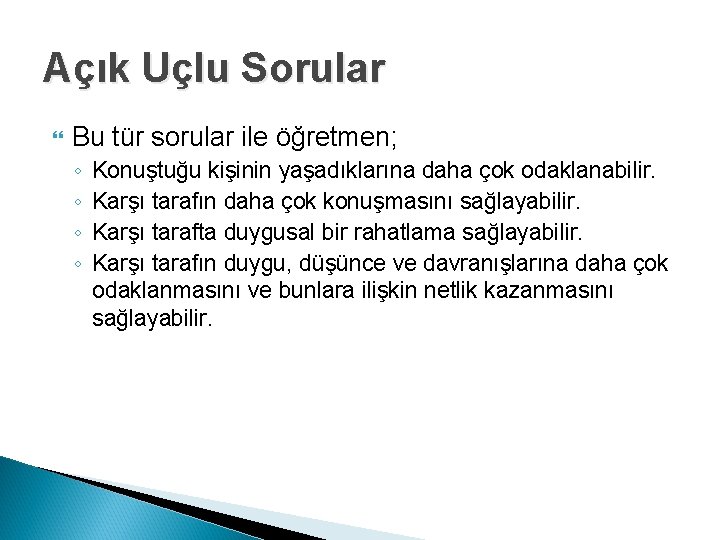 Açık Uçlu Sorular

Bu tür sorular ile öğretmen;

◦ Konuştuğu kişinin yaşadıklarına daha çok odaklanabilir.
◦ Karşı tarafın daha çok konuşmasını sağlayabilir.
◦ Karşı tarafta duygusal bir rahatlama sağlayabilir.
◦ Karşı tarafın duygu, düşünce ve davranışlarına daha çok odaklanmasını ve bunlara ilişkin netlik kazanmasını sağlayabilir.